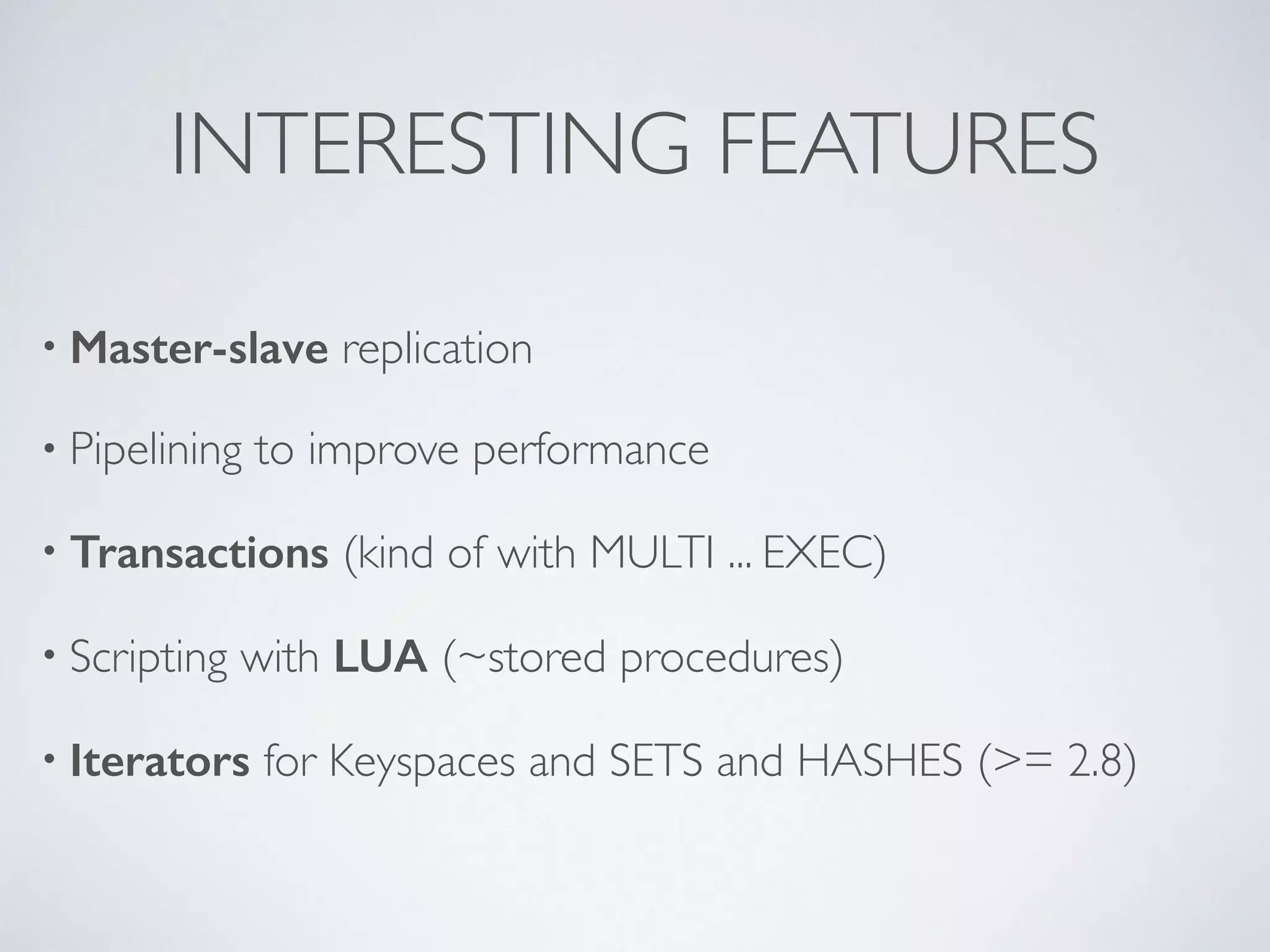 INTERESTING FEATURES

• Master-slave replication

• Pipelining to improve performance

• Transactions (kind of with MULTI ... EXEC)

• Scripting with LUA (~stored procedures)

• Iterators for Keyspaces and SETS and HASHES (>= 2.8)